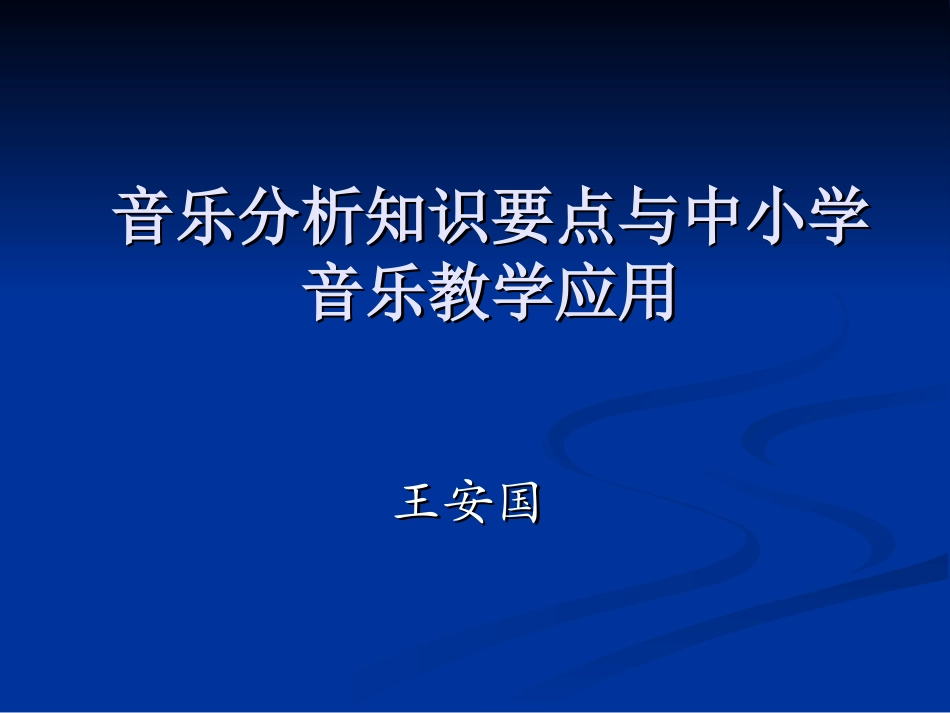 音乐分析知识要点与中小学音乐教学应用

王安国